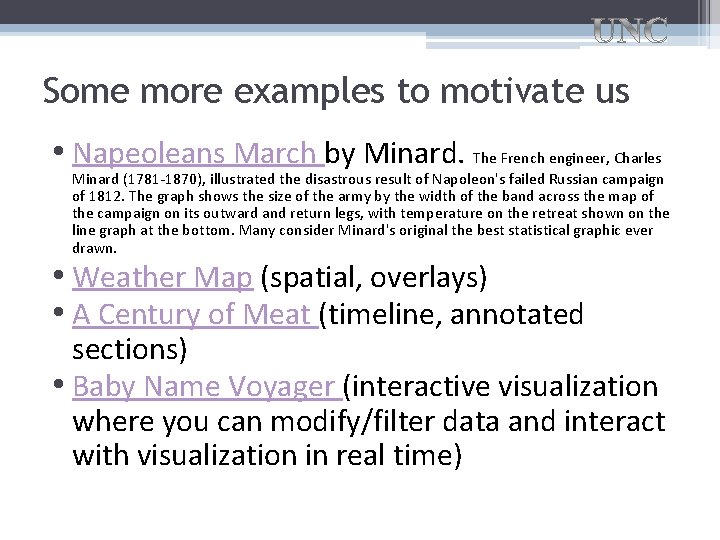 UNC

Some more examples to motivate us

• Napeoleans March by Minard. The French engineer, Charles Minard (1781-1870), illustrated the disastrous result of Napoleon's failed Russian campaign of 1812. The graph shows the size of the army by the width of the band across the map of the campaign on its outward and return legs, with temperature on the retreat shown on the line graph at the bottom. Many consider Minard's original the best statistical graphic ever drawn.
• Weather Map (spatial, overlays)
• A Century of Meat (timeline, annotated sections)
• Baby Name Voyager (interactive visualization where you can modify/filter data and interact with visualization in real time)